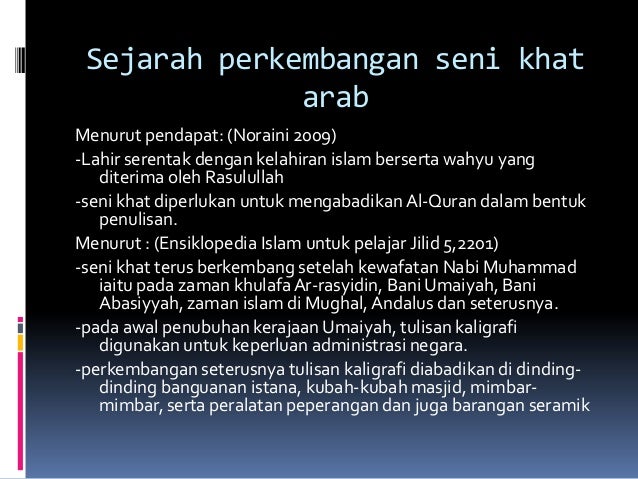 Sejarah perkembangan seni khat arab

Menurut pendapat: (Noraini 2009)

-Lahir serentak dengan kelahiran islam berserta wahyu yang diterima oleh Rasulullah

-seni khat diperlukan untuk mengabadikan Al-Quran dalam bentuk penulisan.

Menurut : (Ensiklopedia Islam untuk pelajar Jilid 5,2201)

-seni khat terus berkembang setelah kewafatan Nabi Muhammad iaitu pada zaman khulafa Ar-rasyidin, Bani Umaiyah, Bani Abasiyyah, zaman islam di Mughal, Andalus dan seterusnya.

-pada awal penubuhan kerajaan Umaiyah, tulisan kaligrafi digunakan untuk keperluan administrasi negara.

-perkembangan seterusnya tulisan kaligrafi diabadikan di dinding-dinding banguanan istana, kubah-kubah masjid, mimbar-mimbar, serta peralatan peperangan dan juga barangan seramik